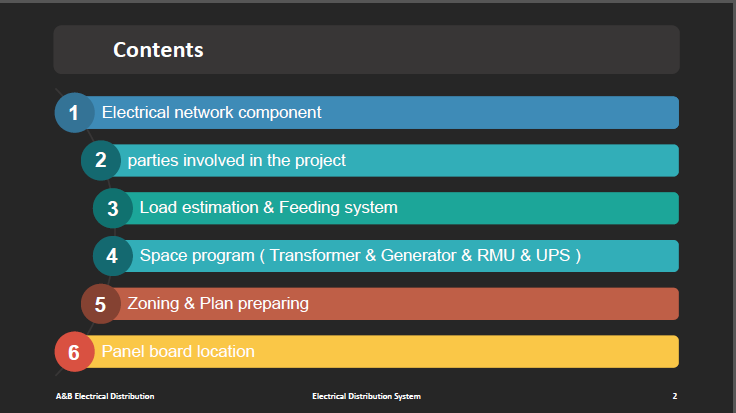 Contents

1 Electrical network component

2 parties involved in the project

3 Load estimation & Feeding system

4 Space program ( Transformer & Generator & RMU & UPS )

5 Zoning & Plan preparing

6 Panel board location

A&B Electrical Distribution

Electrical Distribution System

2